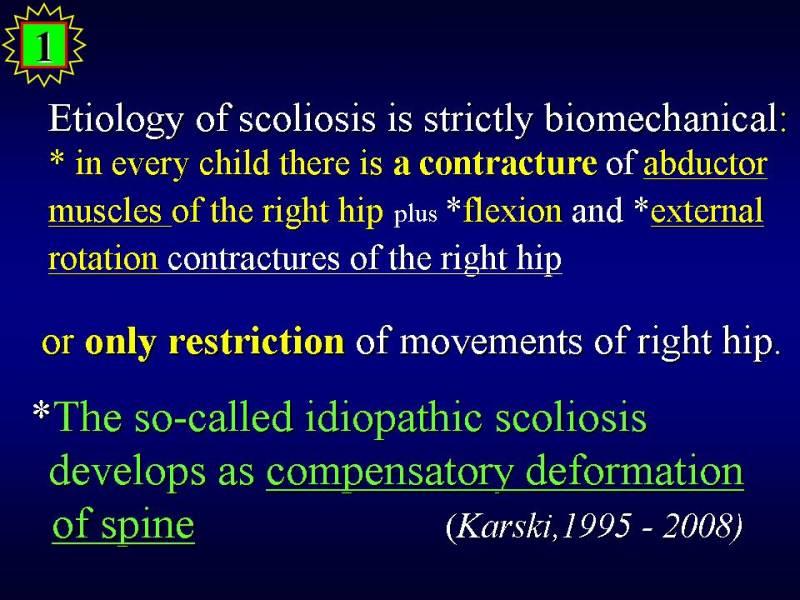 1

Etiology of scoliosis is strictly biomechanical:
* in every child there is a contracture of abductor muscles of the right hip plus *flexion and *external rotation contractures of the right hip

or only restriction of movements of right hip.

*The so-called idiopathic scoliosis develops as compensatory deformation of spine (Karski,1995 - 2008)